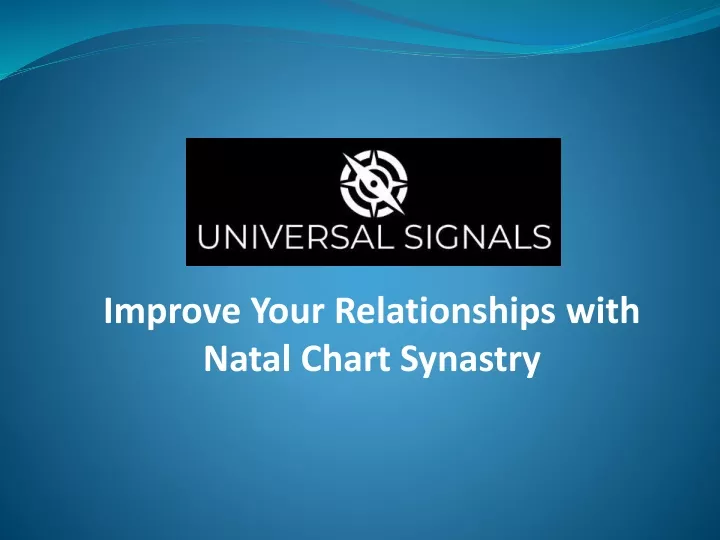 UNIVERSAL SIGNALS

Improve Your Relationships with Natal Chart Synastry